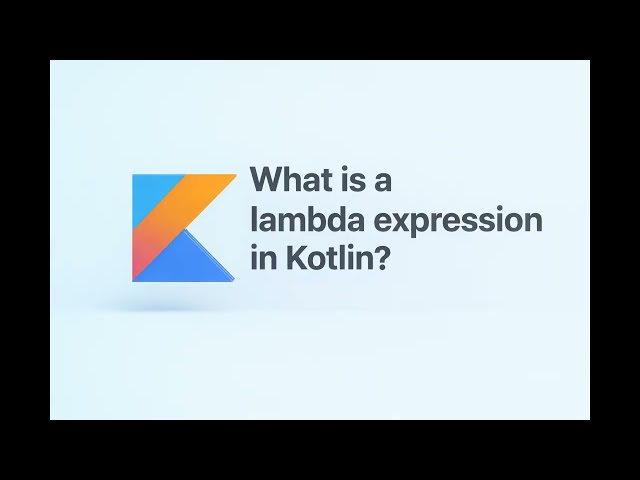 What is a lambda expression in Kotlin?